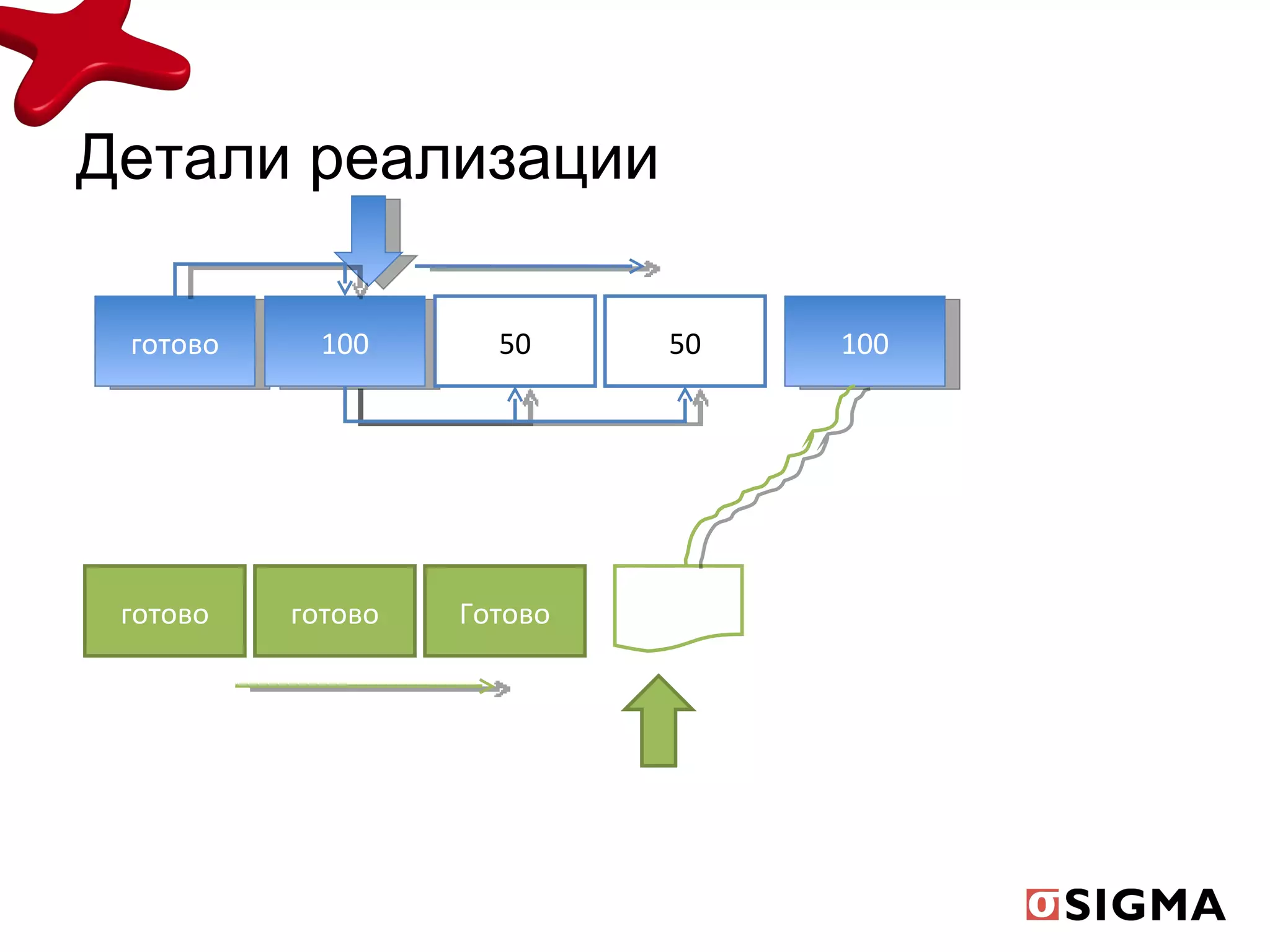 Детали реализации

готово

100

50

50

100

готово

готово

Готово

σSIGMA